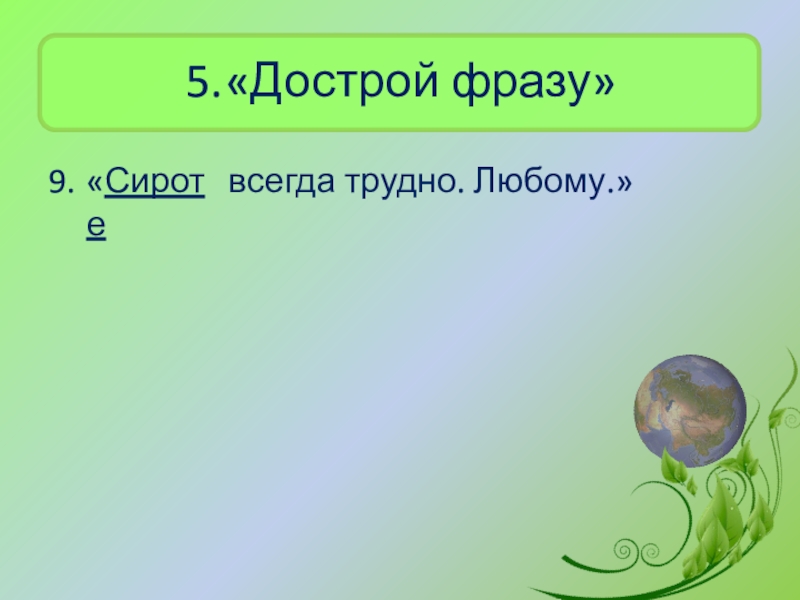 5.«Дострой фразу»

9. «Сироте всегда трудно. Любому.»